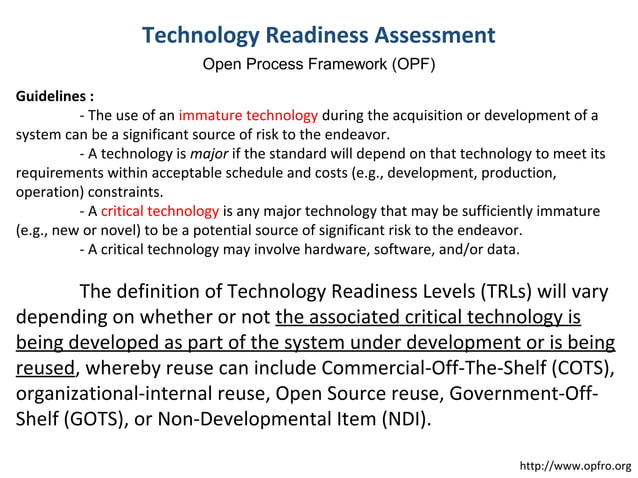 Technology Readiness Assessment
Open Process Framework (OPF)

Guidelines :
- The use of an immature technology during the acquisition or development of a system can be a significant source of risk to the endeavor.
- A technology is major if the standard will depend on that technology to meet its requirements within acceptable schedule and costs (e.g., development, production, operation) constraints.
- A critical technology is any major technology that may be sufficiently immature (e.g., new or novel) to be a potential source of significant risk to the endeavor.
- A critical technology may involve hardware, software, and/or data.

The definition of Technology Readiness Levels (TRLs) will vary depending on whether or not the associated critical technology is being developed as part of the system under development or is being reused, whereby reuse can include Commercial-Off-The-Shelf (COTS), organizational-internal reuse, Open Source reuse, Government-Off-Shelf (GOTS), or Non-Developmental Item (NDI).

http://www.opfro.org